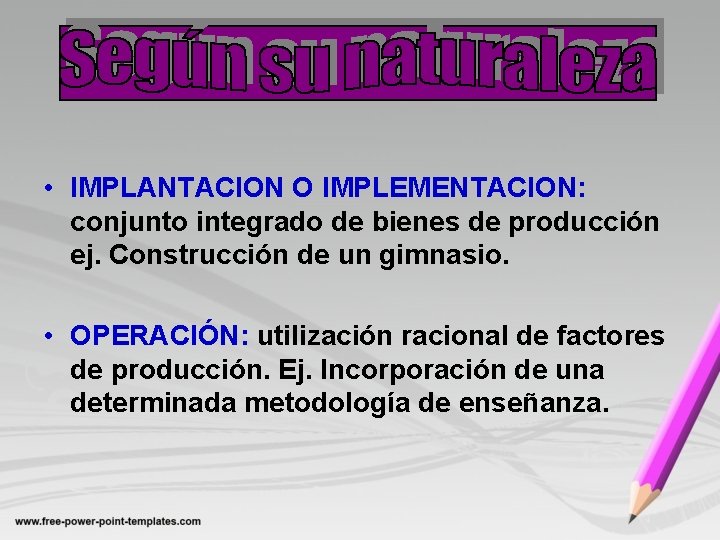 Según su naturaleza

• IMPLANTACION O IMPLEMENTACION: conjunto integrado de bienes de producción ej. Construcción de un gimnasio.

• OPERACIÓN: utilización racional de factores de producción. Ej. Incorporación de una determinada metodología de enseñanza.

www.free-power-point-templates.com